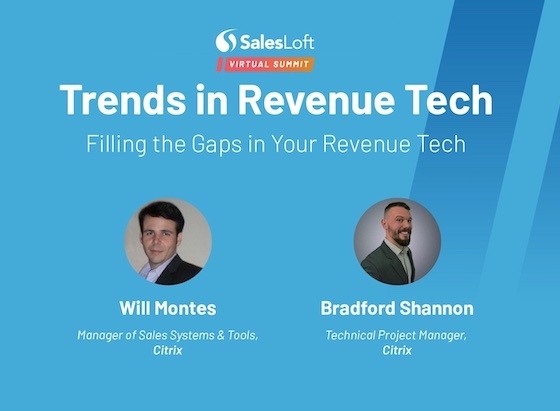 SalesLoft
VIRTUAL SUMMIT

Trends in Revenue Tech

Filling the Gaps in Your Revenue Tech

Will Montes
Manager of Sales Systems & Tools, Citrix

Bradford Shannon
Technical Project Manager, Citrix